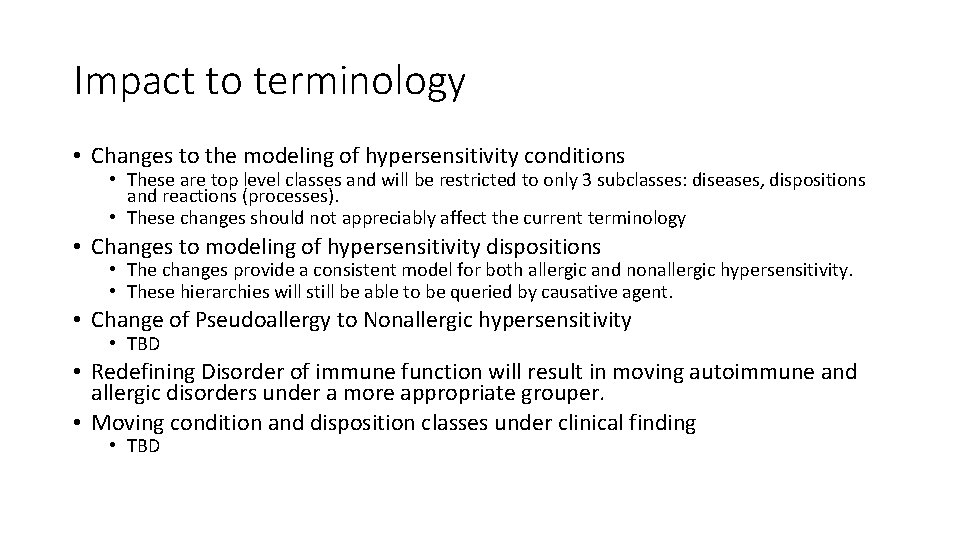 Impact to terminology

• Changes to the modeling of hypersensitivity conditions
  • These are top level classes and will be restricted to only 3 subclasses: diseases, dispositions and reactions (processes).
  • These changes should not appreciably affect the current terminology
• Changes to modeling of hypersensitivity dispositions
  • The changes provide a consistent model for both allergic and nonallergic hypersensitivity.
  • These hierarchies will still be able to be queried by causative agent.
• Change of Pseudoallergy to Nonallergic hypersensitivity
  • TBD
• Redefining Disorder of immune function will result in moving autoimmune and allergic disorders under a more appropriate grouper.
• Moving condition and disposition classes under clinical finding
  • TBD